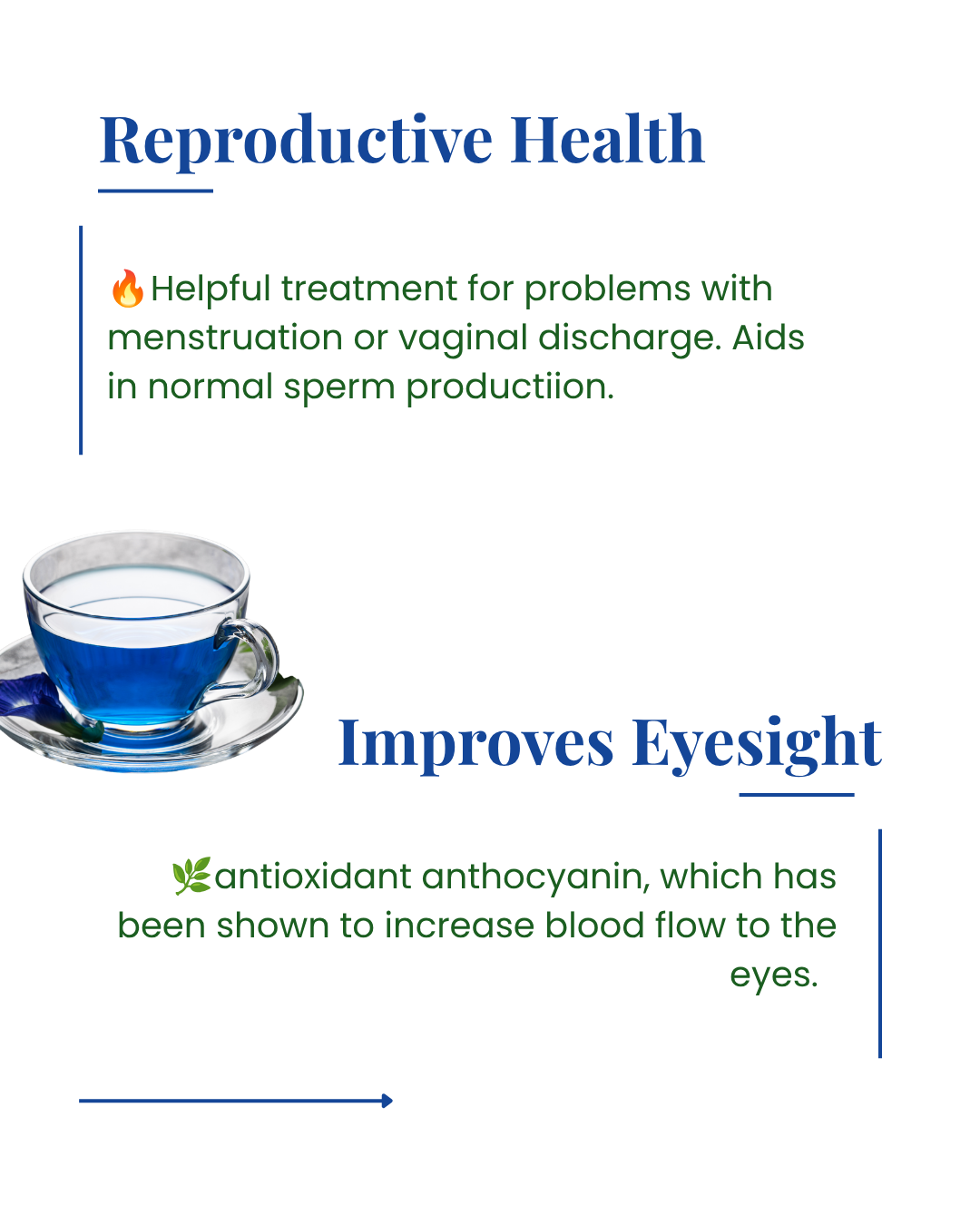 Reproductive Health

🔥Helpful treatment for problems with menstruation or vaginal discharge. Aids in normal sperm productiion.

Improves Eyesight

🌿antioxidant anthocyanin, which has been shown to increase blood flow to the eyes.